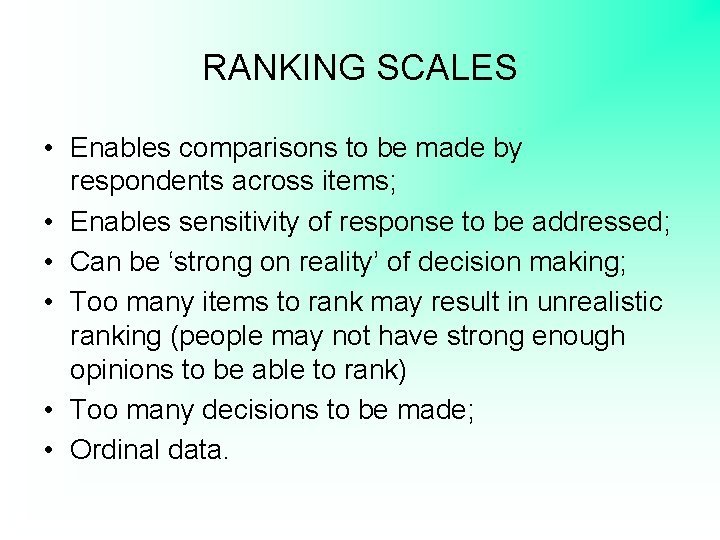 RANKING SCALES

• Enables comparisons to be made by respondents across items;
• Enables sensitivity of response to be addressed;
• Can be ‘strong on reality’ of decision making;
• Too many items to rank may result in unrealistic ranking (people may not have strong enough opinions to be able to rank)
• Too many decisions to be made;
• Ordinal data.